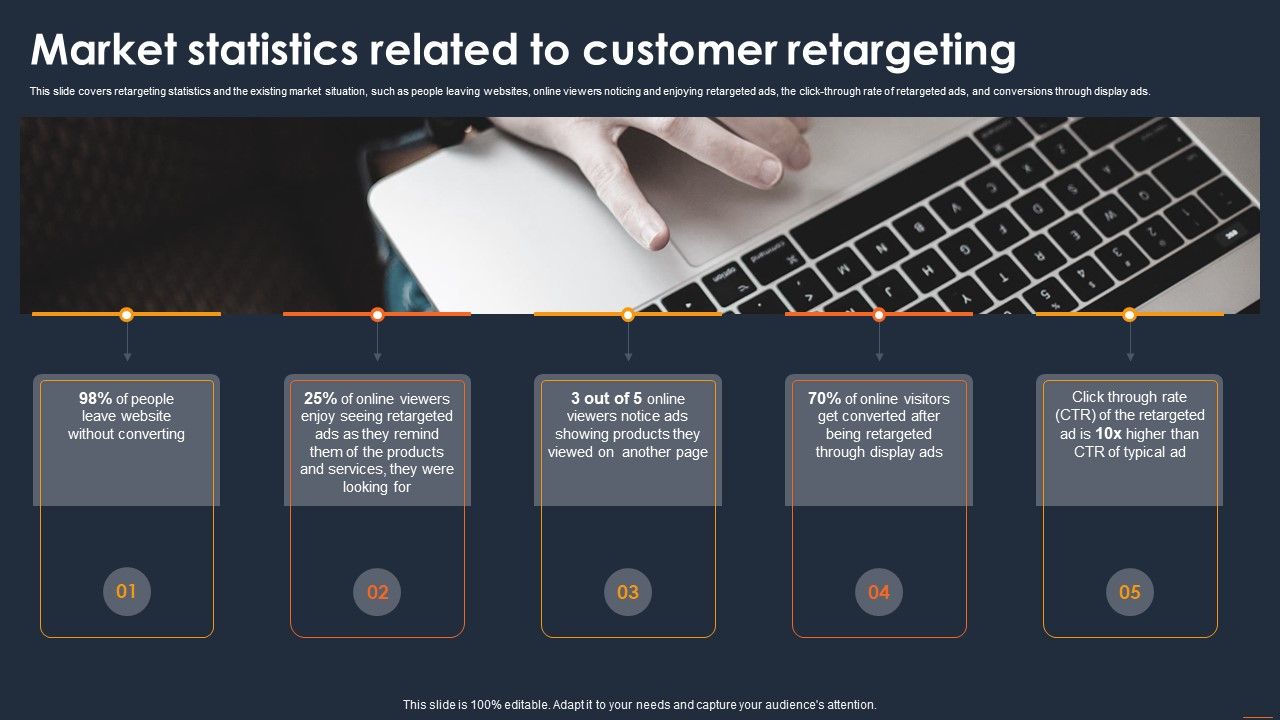 Market statistics related to customer retargeting

This slide covers retargeting statistics and the existing market situation, such as people leaving websites, online viewers noticing and enjoying retargeted ads, the click-through rate of retargeted ads, and conversions through display ads.

98% of people leave website without converting

01

25% of online viewers enjoy seeing retargeted ads as they remind them of the products and services, they were looking for

02

3 out of 5 online viewers notice ads showing products they viewed on another page

03

70% of online visitors get converted after being retargeted through display ads

04

Click through rate (CTR) of the retargeted ad is 10x higher than CTR of typical ad

05

This slide is 100% editable. Adapt it to your needs and capture your audience's attention.